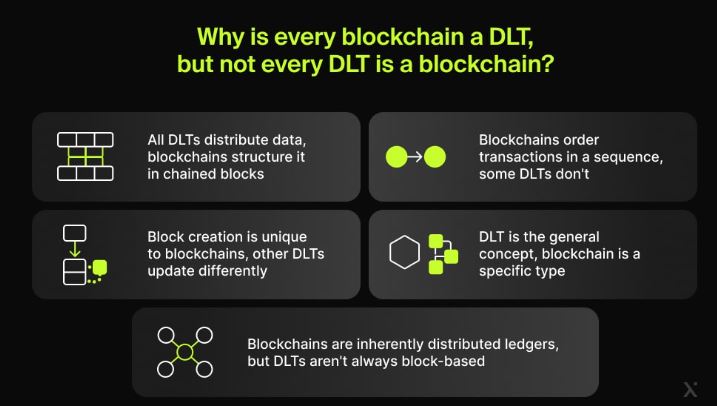 Why is every blockchain a DLT, but not every DLT is a blockchain?

All DLTs distribute data, blockchains structure it in chained blocks

Blockchains order transactions in a sequence, some DLTs don't

Block creation is unique to blockchains, other DLTs update differently

DLT is the general concept, blockchain is a specific type

Blockchains are inherently distributed ledgers, but DLTs aren't always block-based